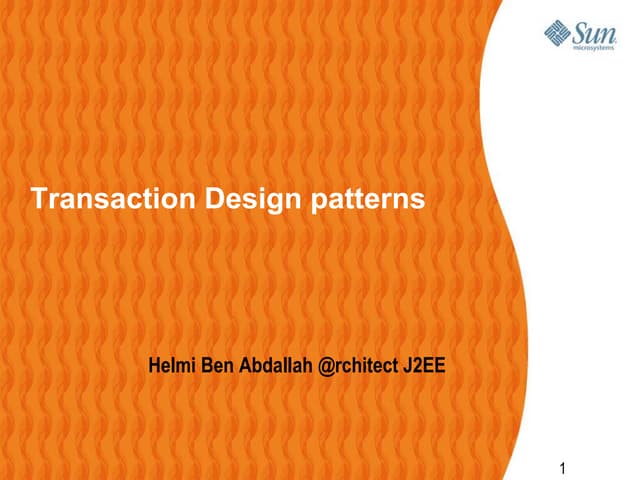 Sun microsystems

Transaction Design patterns

Helmi Ben Abdallah @rchitect J2EE

1